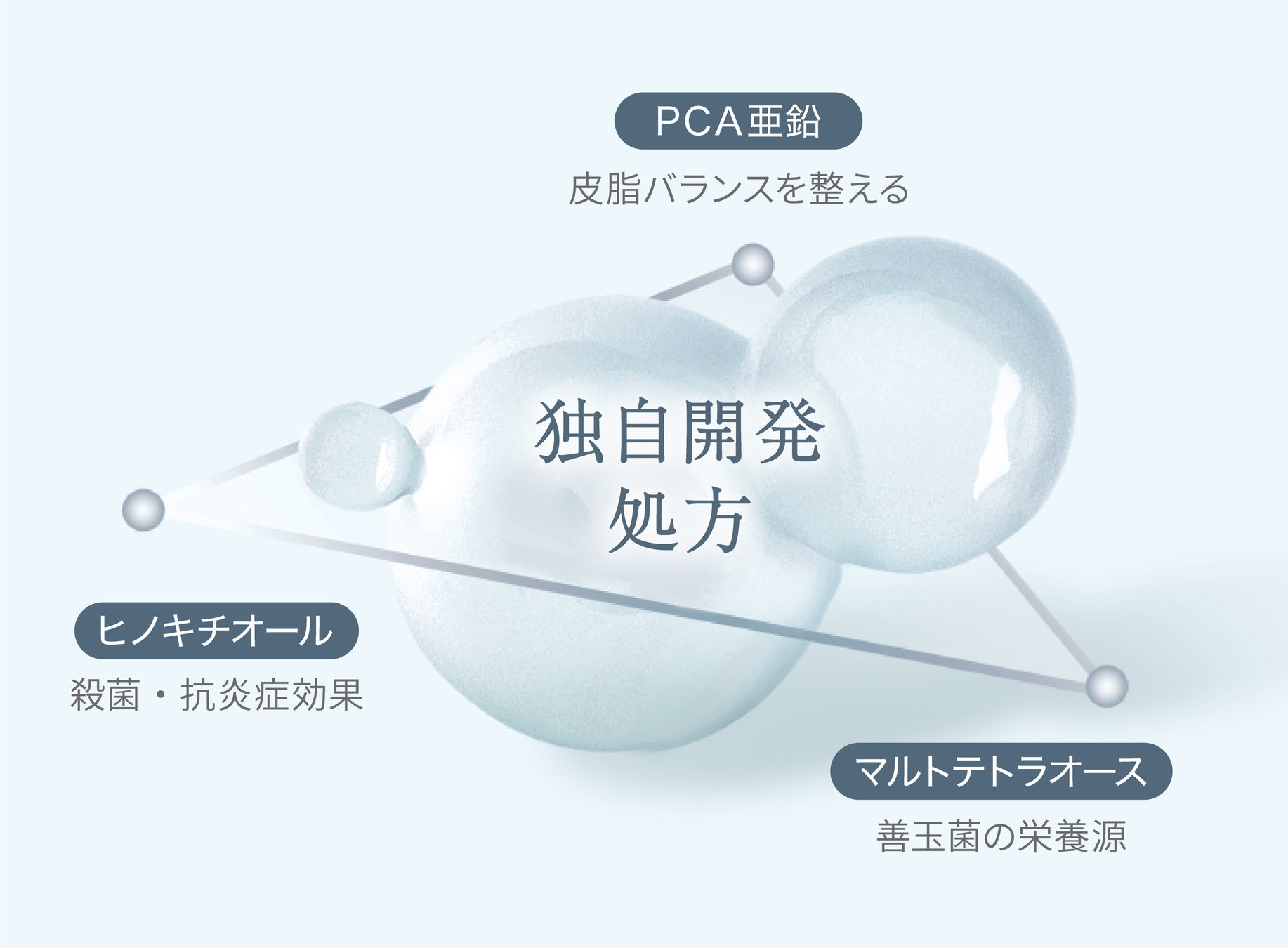 PCA亜鉛

皮脂バランスを整える

独自開発
処方

ヒノキチオール

殺菌・抗炎症効果

マルトテトラオース

善玉菌の栄養源